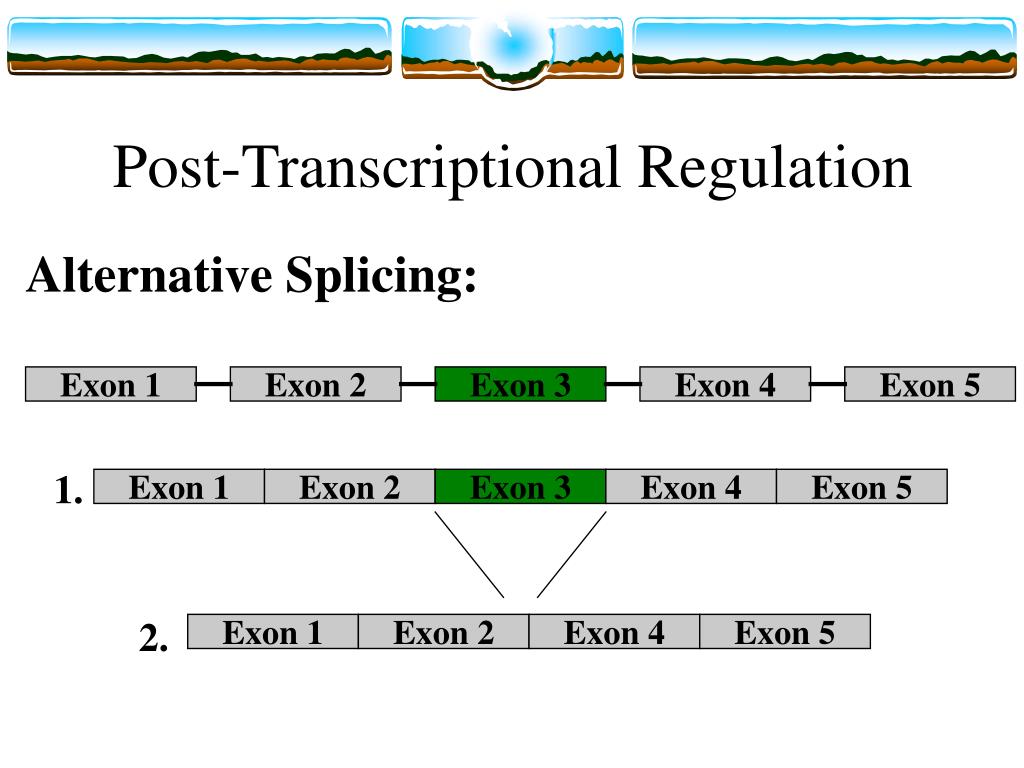 Post-Transcriptional Regulation

Alternative Splicing:

Exon 1 Exon 2 Exon 3 Exon 4 Exon 5

1. Exon 1 Exon 2 Exon 3 Exon 4 Exon 5

2. Exon 1 Exon 2 Exon 4 Exon 5